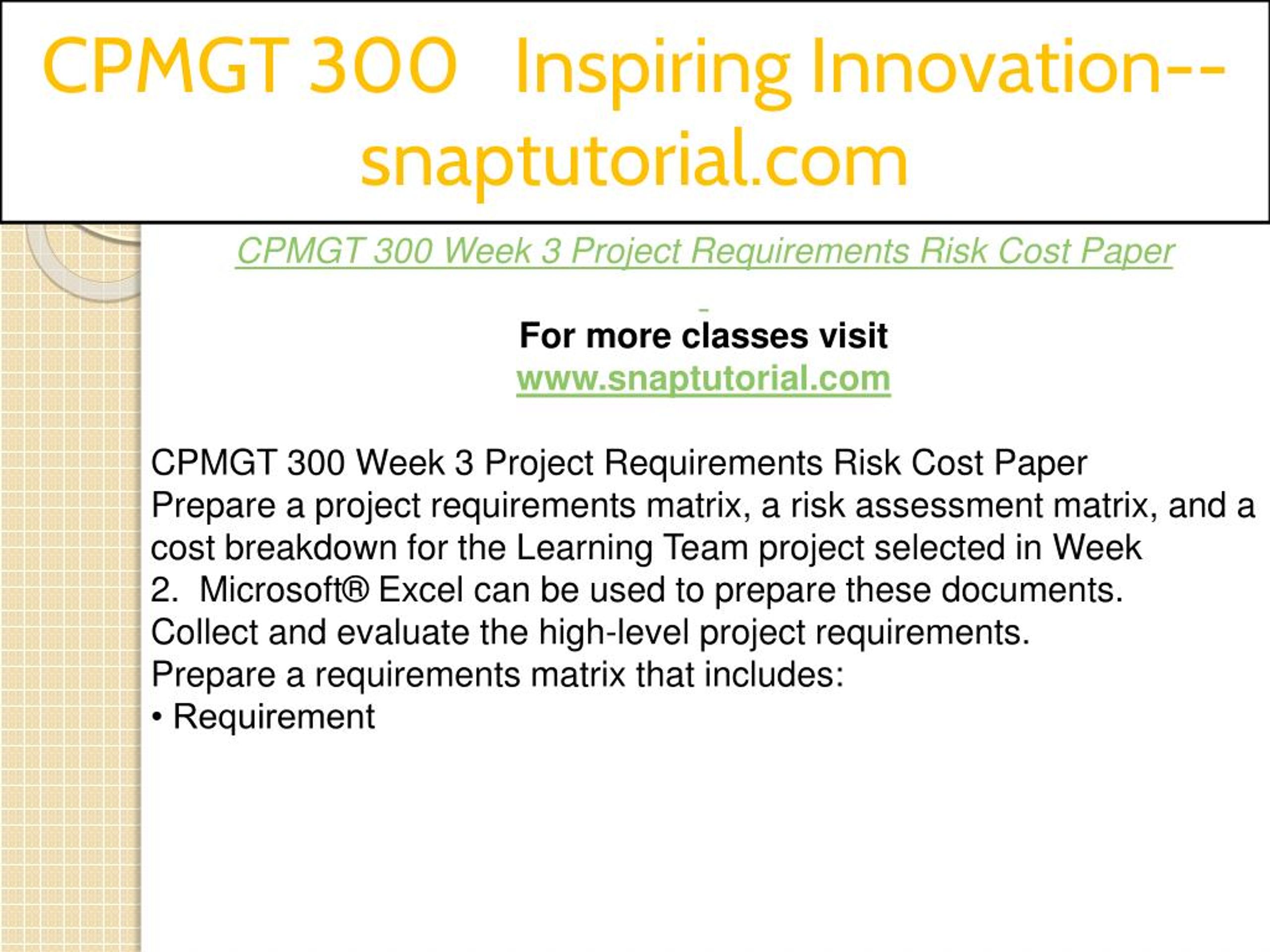 CPMGT 300 Inspiring Innovation--snaptutorial.com

CPMGT 300 Week 3 Project Requirements Risk Cost Paper

For more classes visit
www.snaptutorial.com

CPMGT 300 Week 3 Project Requirements Risk Cost Paper
Prepare a project requirements matrix, a risk assessment matrix, and a cost breakdown for the Learning Team project selected in Week 2. Microsoft® Excel can be used to prepare these documents.
Collect and evaluate the high-level project requirements.
Prepare a requirements matrix that includes:
• Requirement